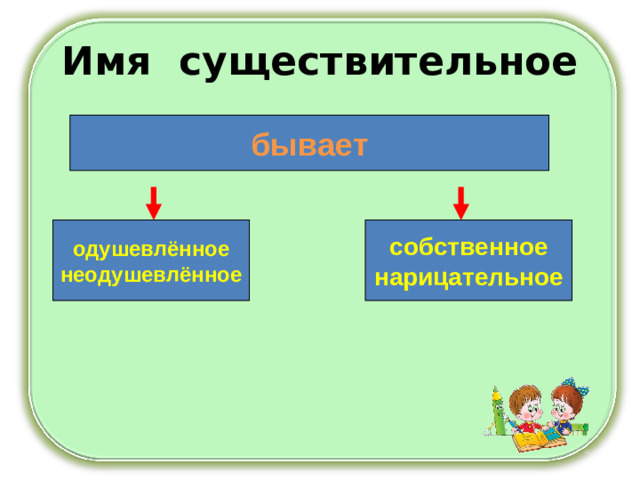 Имя существительное

бывает

одушевлённое
неодушевлённое

собственное
нарицательное